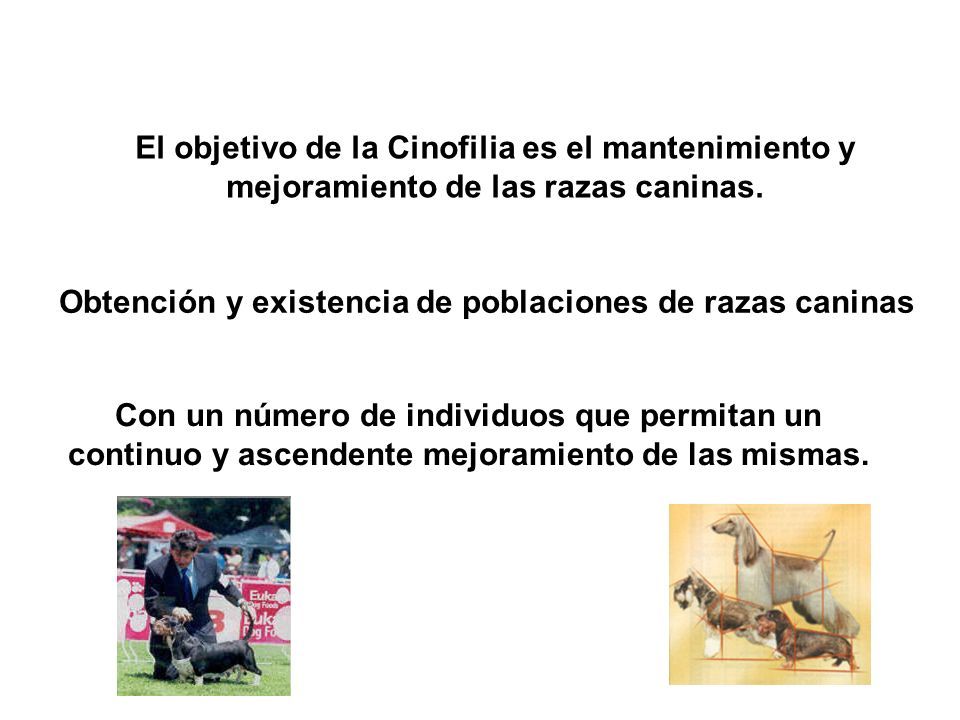 El objetivo de la Cinofilia es el mantenimiento y mejoramiento de las razas caninas.

Obtención y existencia de poblaciones de razas caninas

Con un número de individuos que permitan un continuo y ascendente mejoramiento de las mismas.

Euka
Dog Foods
Euka
Dog Fo